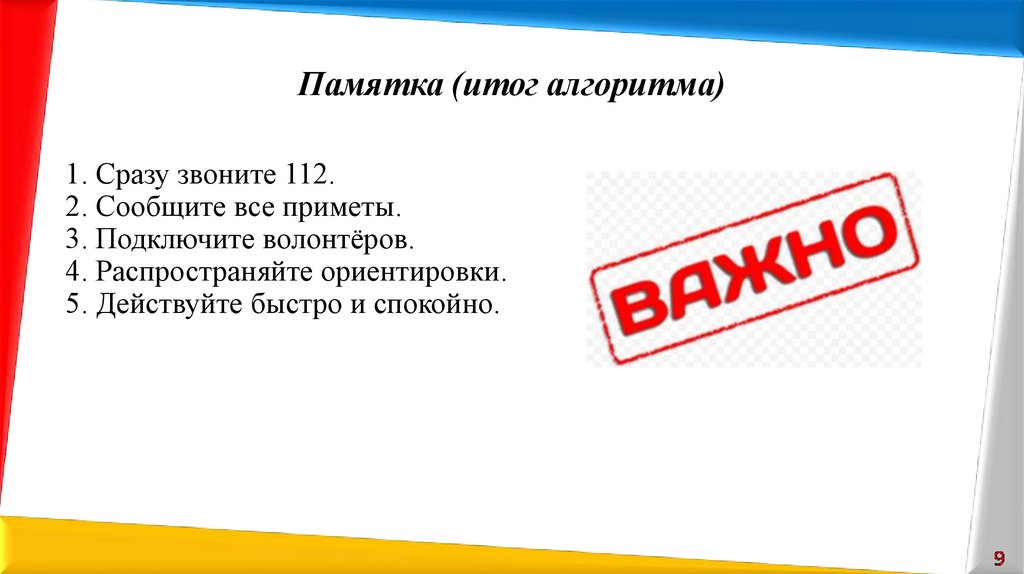 Памятка (итог алгоритма)

1. Сразу звоните 112.
2. Сообщите все приметы.
3. Подключите волонтёров.
4. Распространяйте ориентировки.
5. Действуйте быстро и спокойно.

ВАЖНО

9